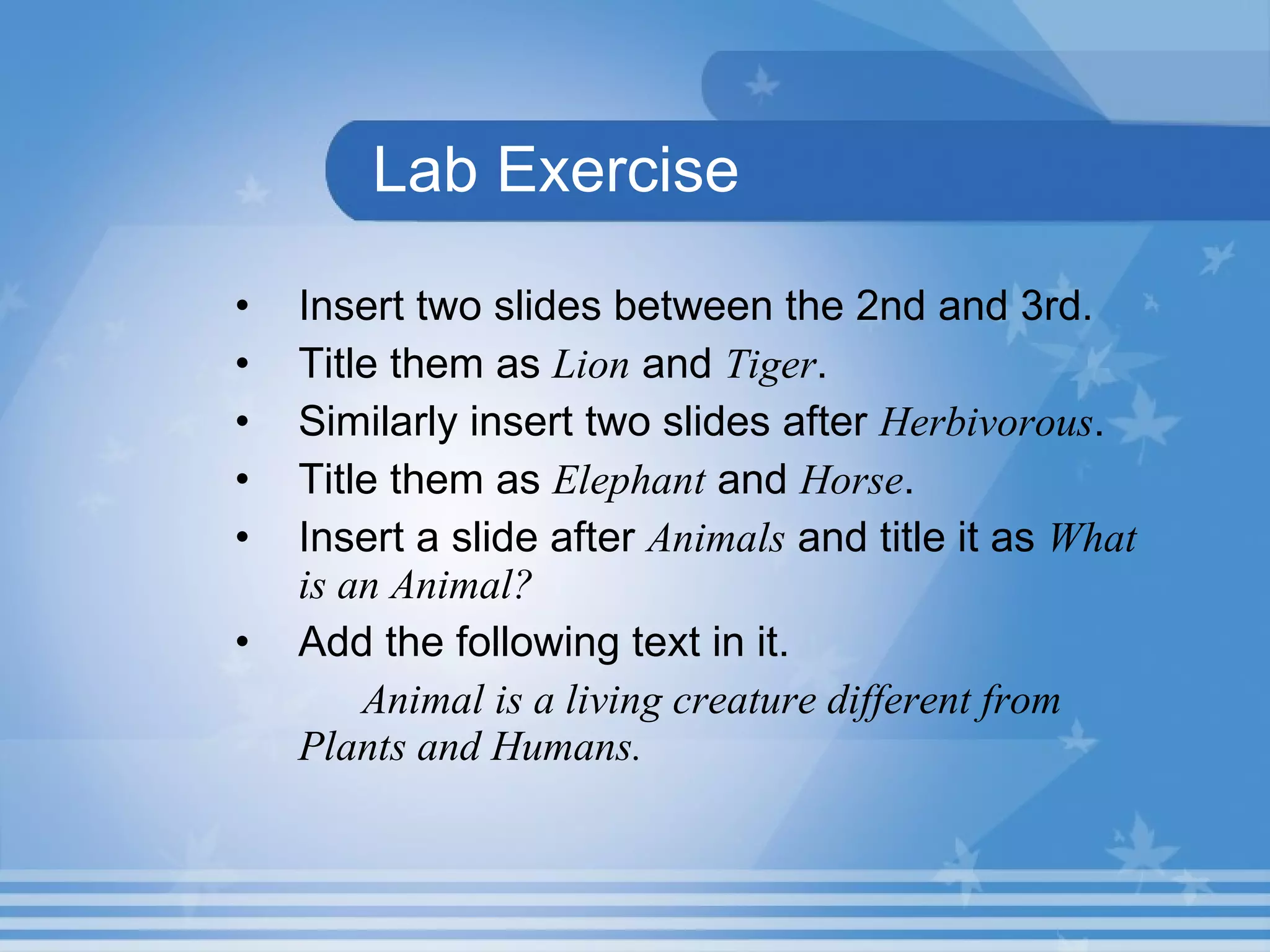 Lab Exercise

• Insert two slides between the 2nd and 3rd.
• Title them as Lion and Tiger.
• Similarly insert two slides after Herbivorous.
• Title them as Elephant and Horse.
• Insert a slide after Animals and title it as What is an Animal?
• Add the following text in it.

Animal is a living creature different from Plants and Humans.